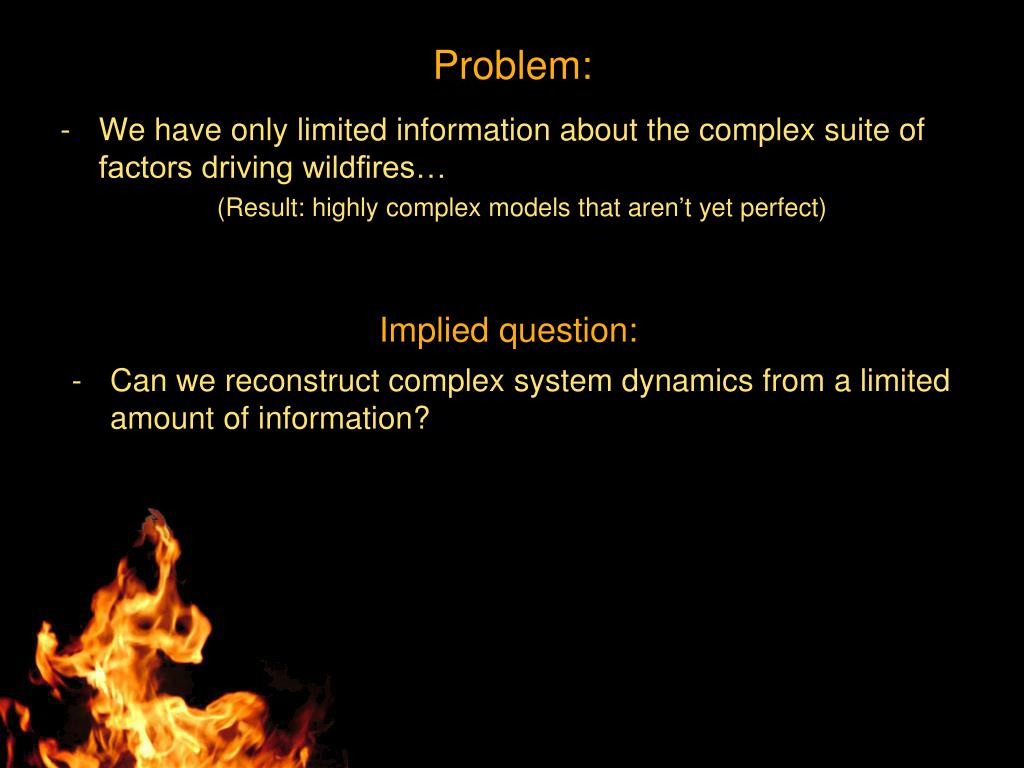 Problem:

- We have only limited information about the complex suite of factors driving wildfires…

(Result: highly complex models that aren’t yet perfect)

Implied question:

- Can we reconstruct complex system dynamics from a limited amount of information?